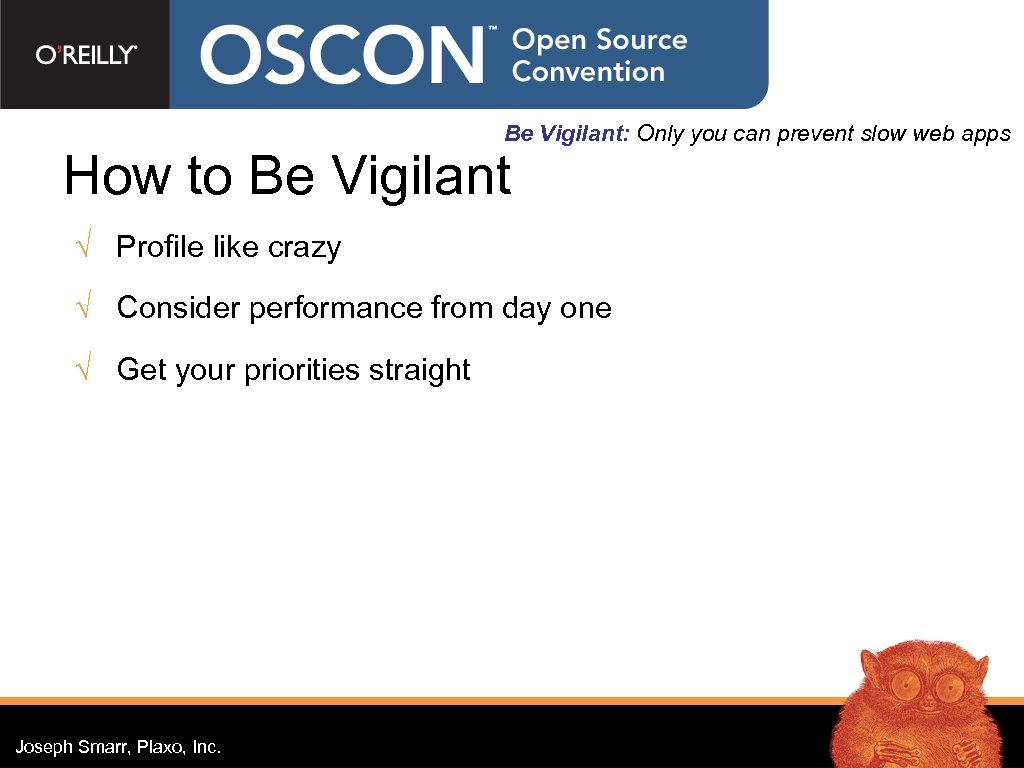 O'REILLY®

OSCON™ Open Source Convention

Be Vigilant: Only you can prevent slow web apps

How to Be Vigilant

√ Profile like crazy

√ Consider performance from day one

√ Get your priorities straight

Joseph Smarr, Plaxo, Inc.